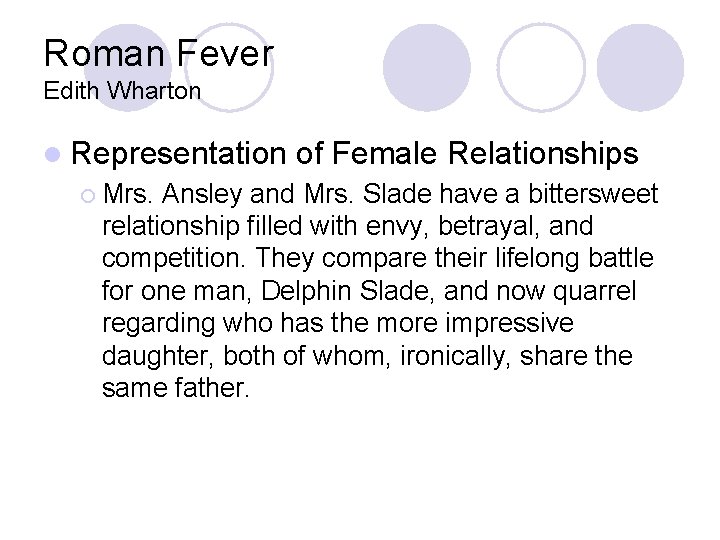 Roman Fever
Edith Wharton

Representation of Female Relationships

Mrs. Ansley and Mrs. Slade have a bittersweet relationship filled with envy, betrayal, and competition. They compare their lifelong battle for one man, Delphin Slade, and now quarrel regarding who has the more impressive daughter, both of whom, ironically, share the same father.